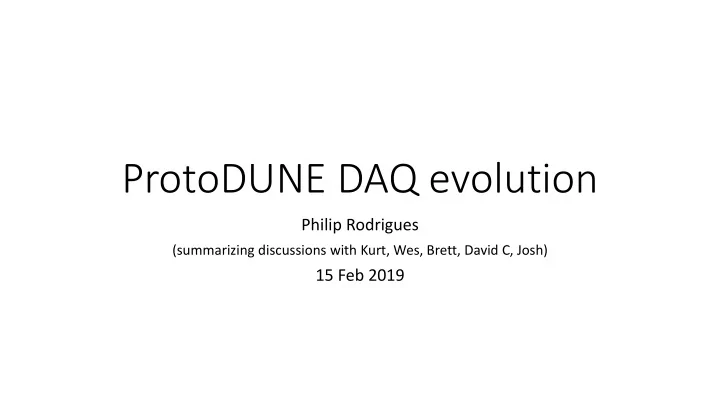 ProtoDUNE DAQ evolution

Philip Rodrigues

(summarizing discussions with Kurt, Wes, Brett, David C, Josh)

15 Feb 2019